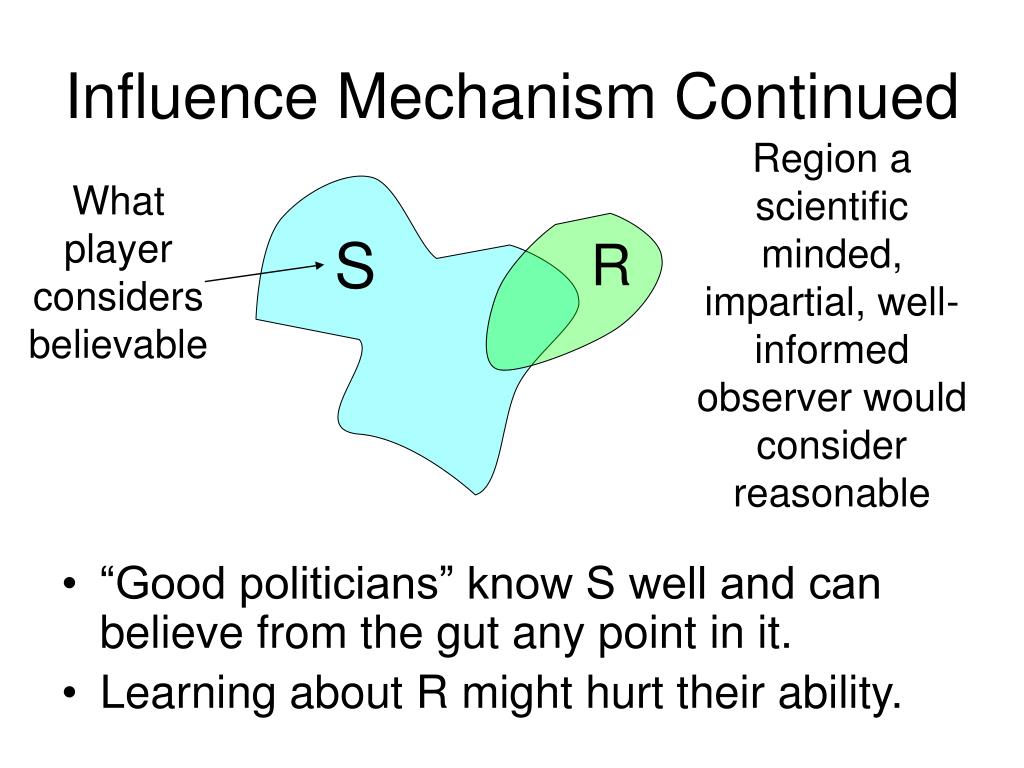 Influence Mechanism Continued

What player considers believable

S

R

Region a scientific minded, impartial, well-informed observer would consider reasonable

• “Good politicians” know S well and can believe from the gut any point in it.
• Learning about R might hurt their ability.